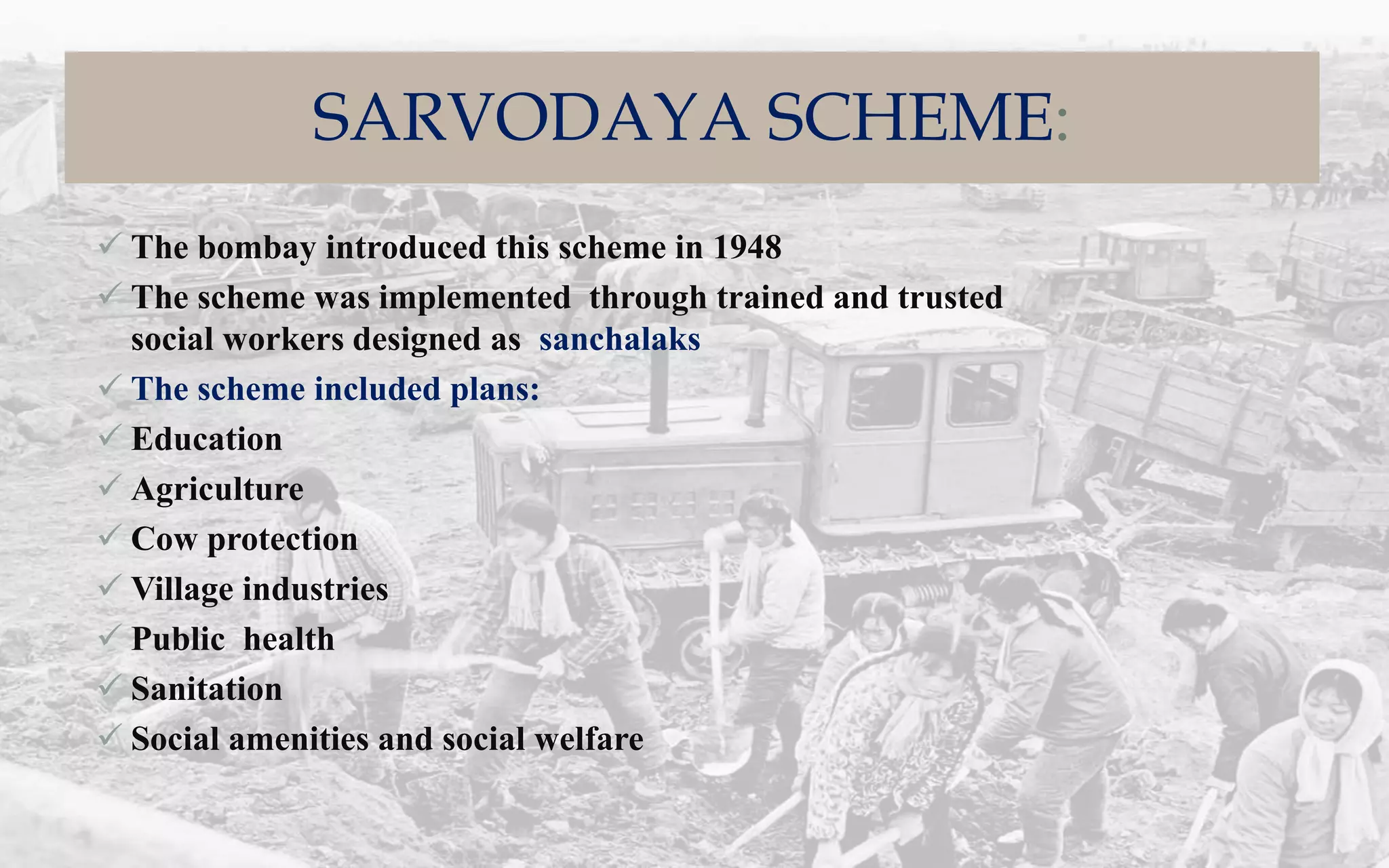 SARVODAYA SCHEME:

✓ The bombay introduced this scheme in 1948
✓ The scheme was implemented through trained and trusted social workers designed as sanchalaks
✓ The scheme included plans:
✓ Education
✓ Agriculture
✓ Cow protection
✓ Village industries
✓ Public health
✓ Sanitation
✓ Social amenities and social welfare